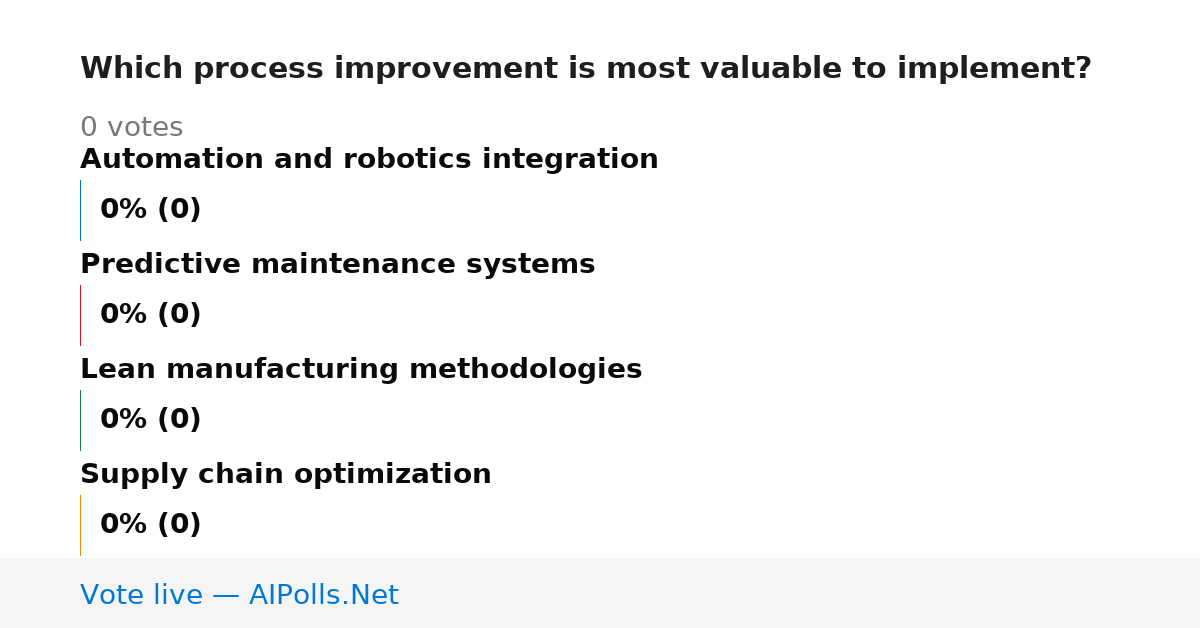 Which process improvement is most valuable to implement?

0 votes

Automation and robotics integration

0% (0)

Predictive maintenance systems

0% (0)

Lean manufacturing methodologies

0% (0)

Supply chain optimization

0% (0)

Vote live — AIPolls.Net